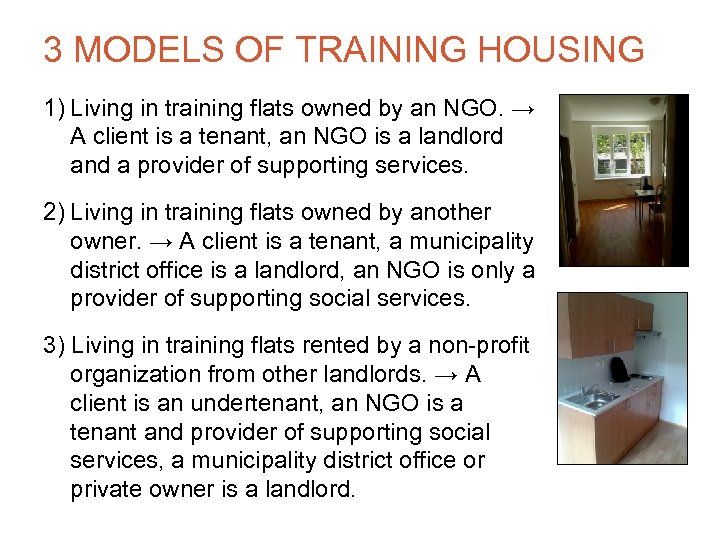 3 MODELS OF TRAINING HOUSING

1) Living in training flats owned by an NGO. → A client is a tenant, an NGO is a landlord and a provider of supporting services.

2) Living in training flats owned by another owner. → A client is a tenant, a municipality district office is a landlord, an NGO is only a provider of supporting social services.

3) Living in training flats rented by a non-profit organization from other landlords. → A client is an undertenant, an NGO is a tenant and provider of supporting social services, a municipality district office or private owner is a landlord.